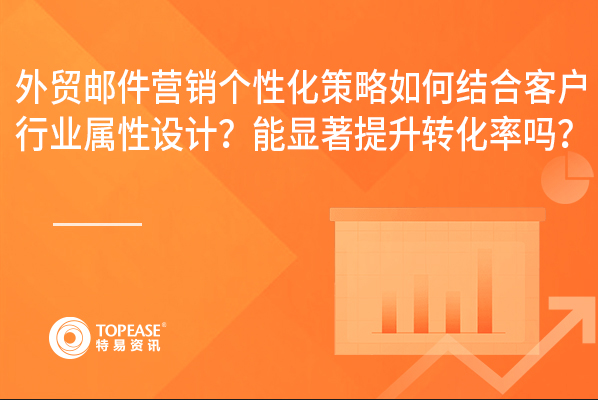 外贸邮件营销个性化策略如何结合客户行业属性设计？能显著提升转化率吗？

TOPEASE®
特易资讯